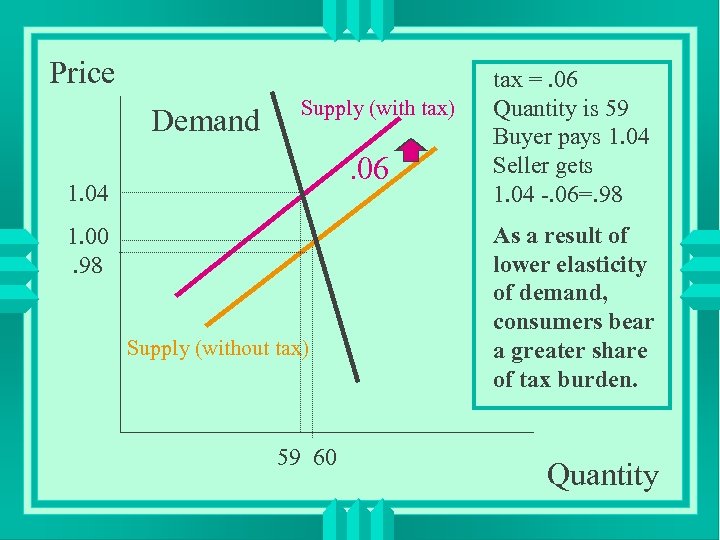 Price

Demand

Supply (with tax)

.06

1.04

1.00

.98

Supply (without tax)

59 60

Quantity

tax = .06
Quantity is 59
Buyer pays 1.04
Seller gets
1.04 -.06=.98

As a result of lower elasticity of demand, consumers bear a greater share of tax burden.